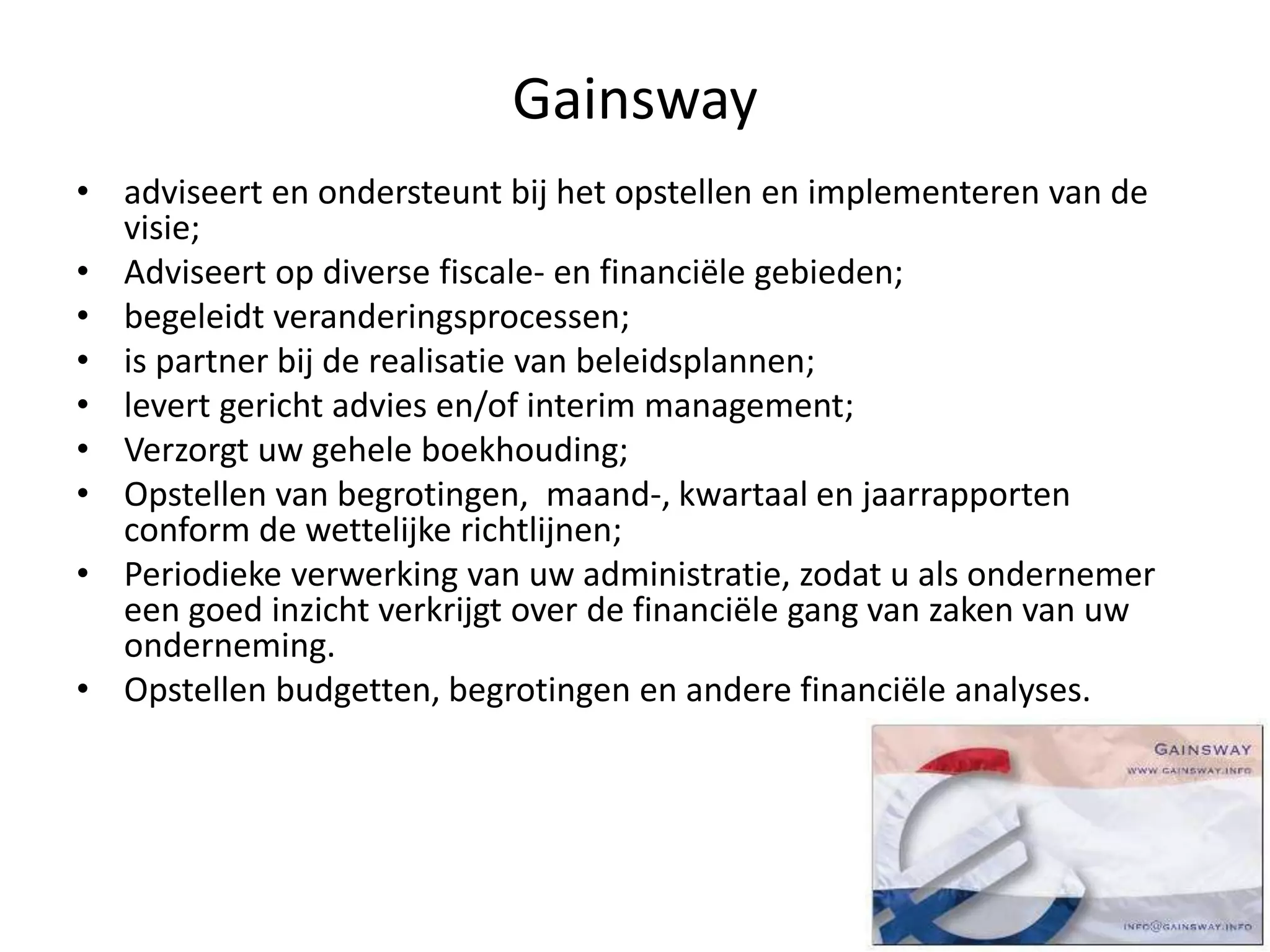 Gainsway

• adviseert en ondersteunt bij het opstellen en implementeren van de visie;
• Adviseert op diverse fiscale- en financiële gebieden;
• begeleidt veranderingsprocessen;
• is partner bij de realisatie van beleidsplannen;
• levert gericht advies en/of interim management;
• Verzorgt uw gehele boekhouding;
• Opstellen van begrotingen, maand-, kwartaal en jaarrapporten conform de wettelijke richtlijnen;
• Periodieke verwerking van uw administratie, zodat u als ondernemer een goed inzicht verkrijgt over de financiële gang van zaken van uw onderneming.
• Opstellen budgetten, begrotingen en andere financiële analyses.

GAINSWAY
WWW.GAINSWAY.INFO
INFO@GAINSWAY.INFO